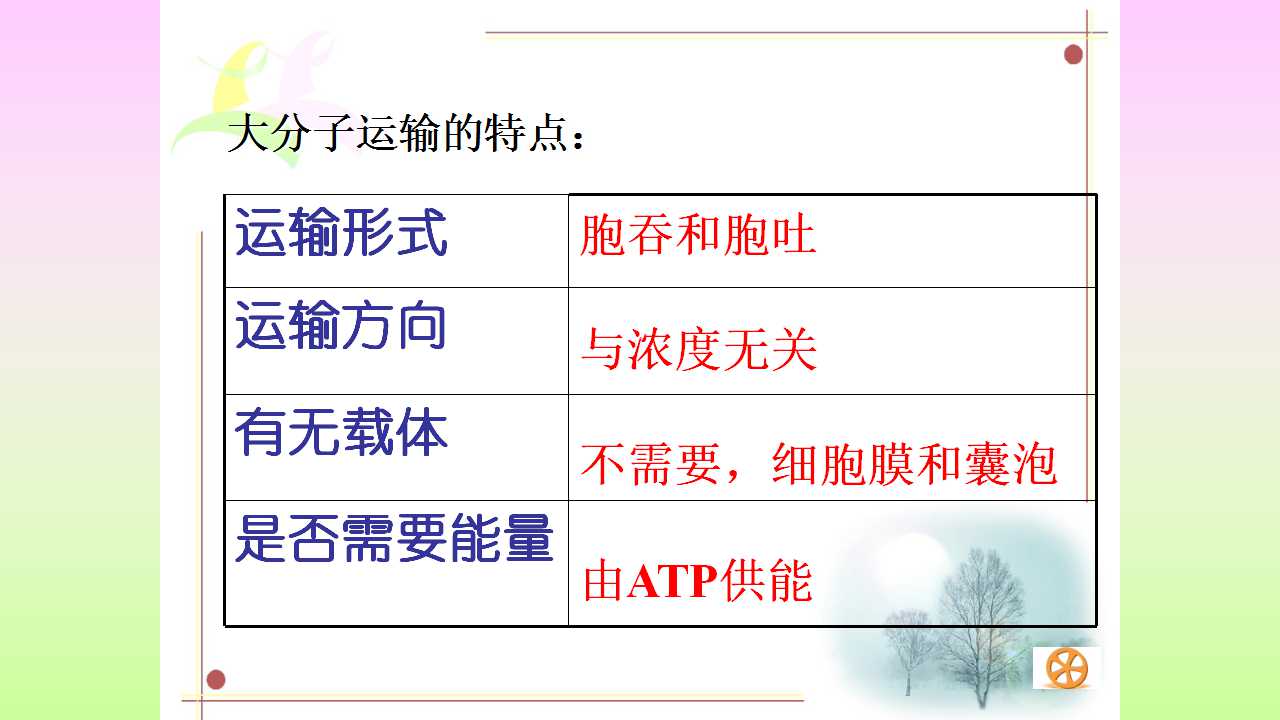 大分子运输的特点：

| 运输形式 | 胞吞和胞吐 |
|---|---|
| 运输方向 | 与浓度无关 |
| 有无载体 | 不需要，细胞膜和囊泡 |
| 是否需要能量 | 由ATP供能 |